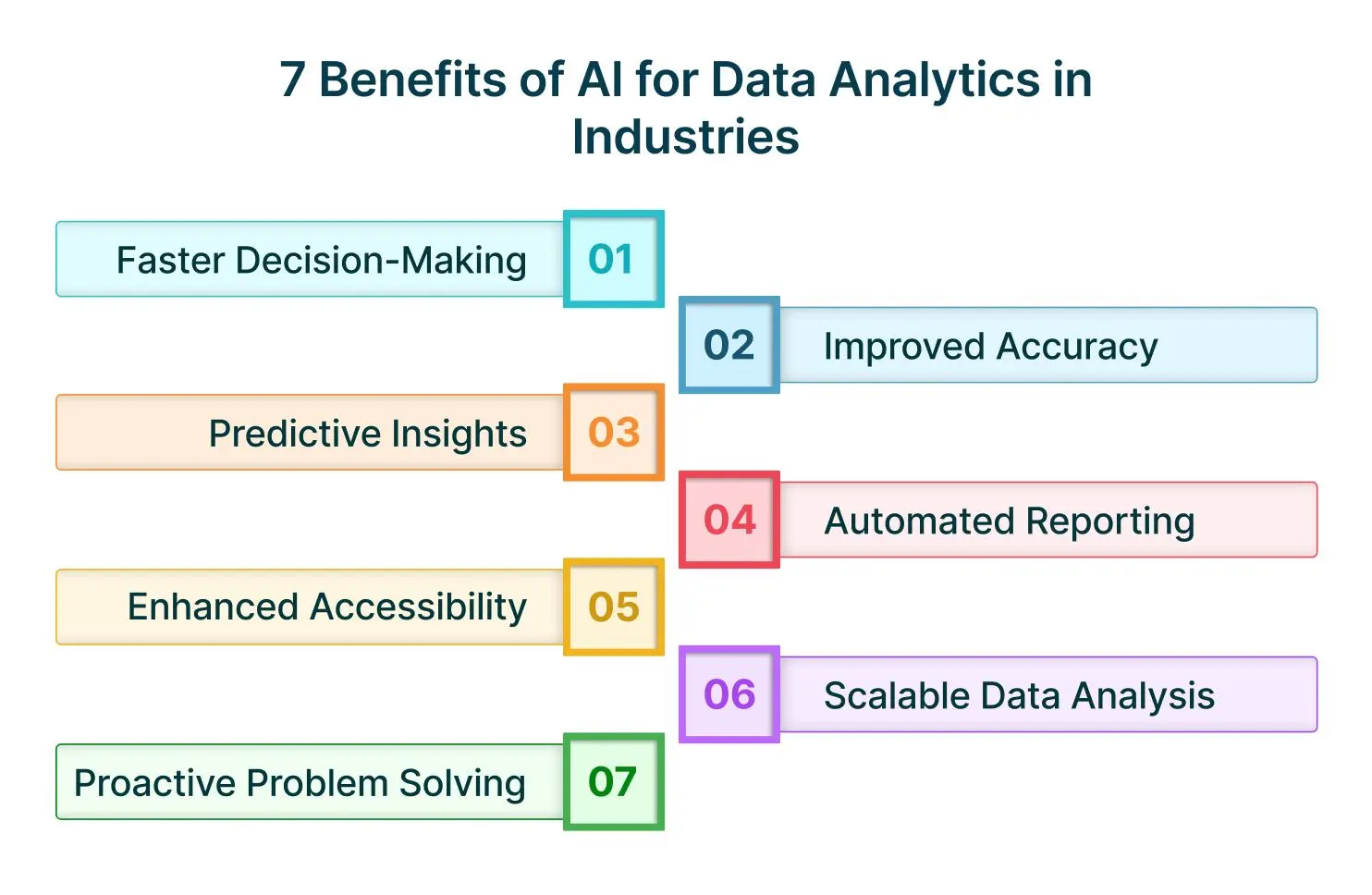 7 Benefits of AI for Data Analytics in Industries

Faster Decision-Making 01

02 Improved Accuracy

Predictive Insights 03

04 Automated Reporting

Enhanced Accessibility 05

06 Scalable Data Analysis

Proactive Problem Solving 07